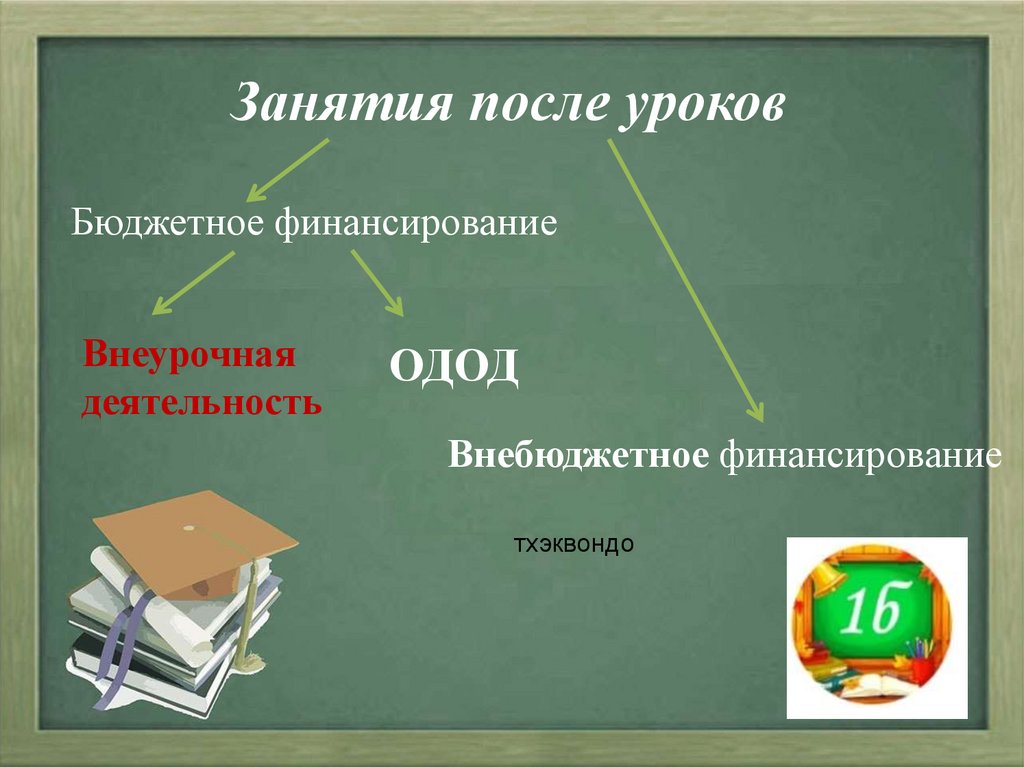 Занятия после уроков

Бюджетное финансирование

Внеурочная деятельность

ОДОД

Внебюджетное финансирование

тхэквондо

1б